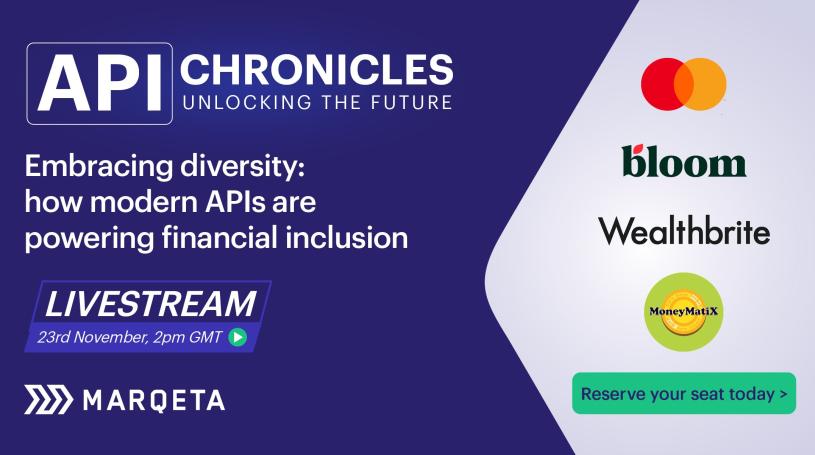 API CHRONICLES
UNLOCKING THE FUTURE

Embracing diversity: how modern APIs are powering financial inclusion

LIVESTREAM
23rd November, 2pm GMT

MARQETA

bloom

Wealthbrite

MoneyMatiX

Reserve your seat today >